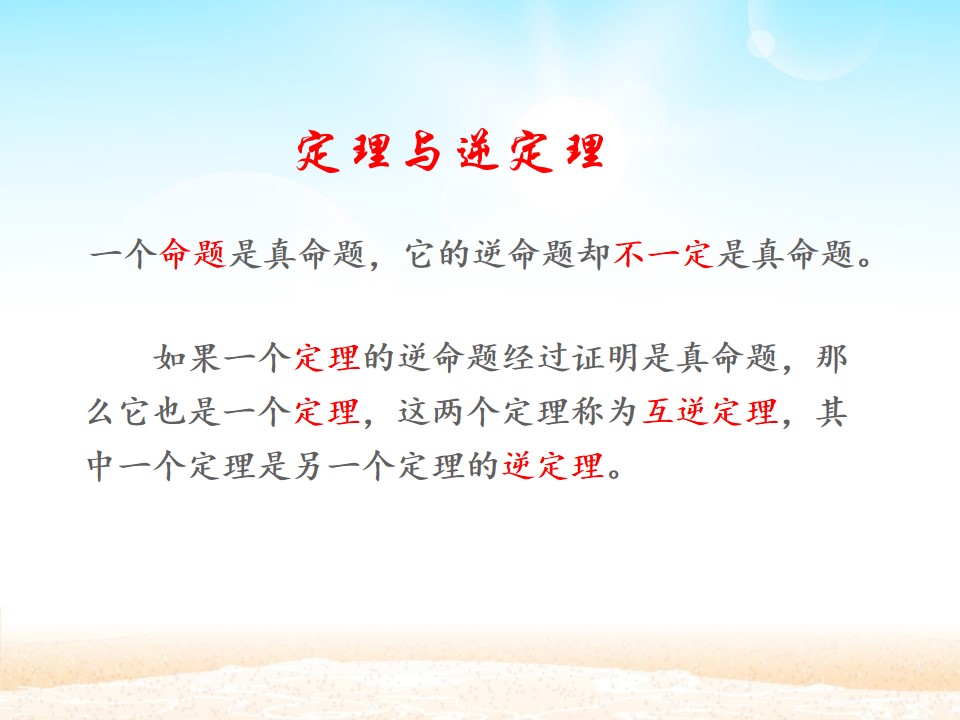 定理与逆定理

一个命题是真命题，它的逆命题却不一定是真命题。

如果一个定理的逆命题经过证明是真命题，那么它也是一个定理，这两个定理称为互逆定理，其中一个定理是另一个定理的逆定理。